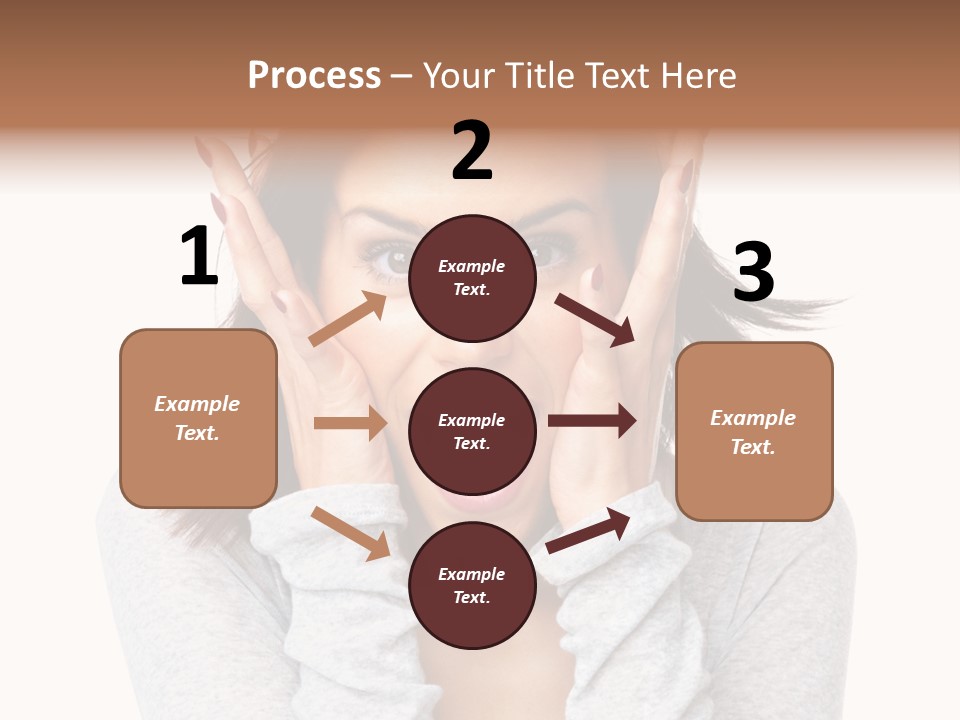 Process – Your Title Text Here

1

Example Text.

2

Example Text.

Example Text.

Example Text.

3

Example Text.